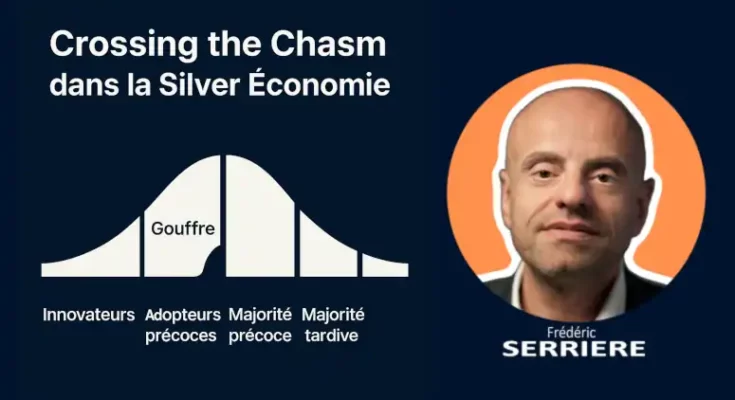 Crossing the Chasm dans la Silver Économie

Gouffre

Innovateurs

Adopteurs précoces

Majorité précoce

Majorité tardive

Frédéric
SERRIERE